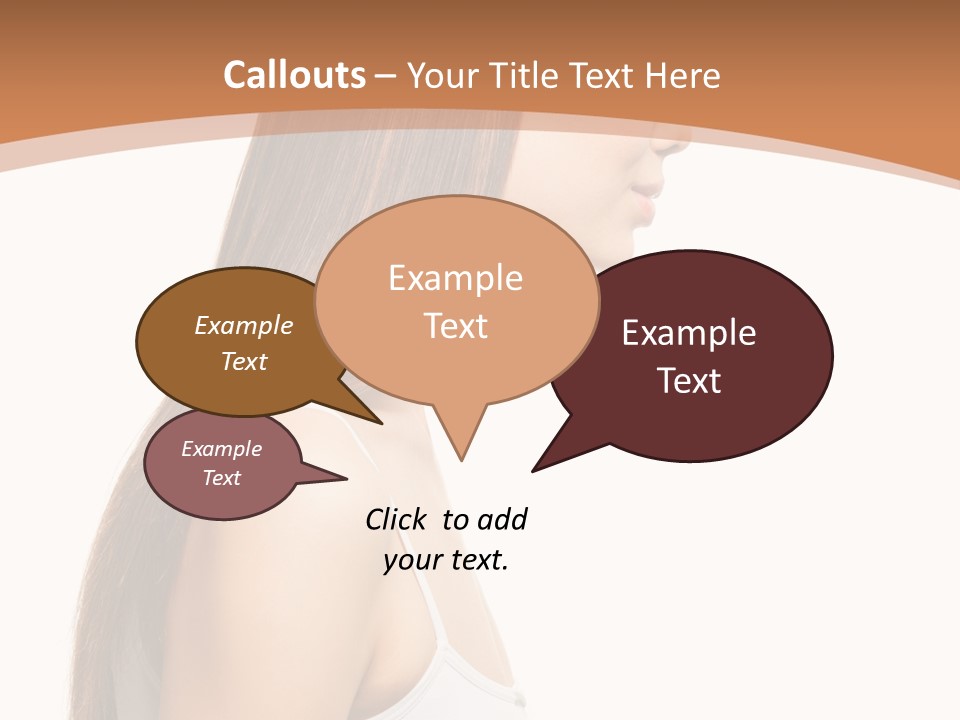 Callouts – Your Title Text Here

Example Text

Example Text

Example Text

Example Text

Click to add your text.